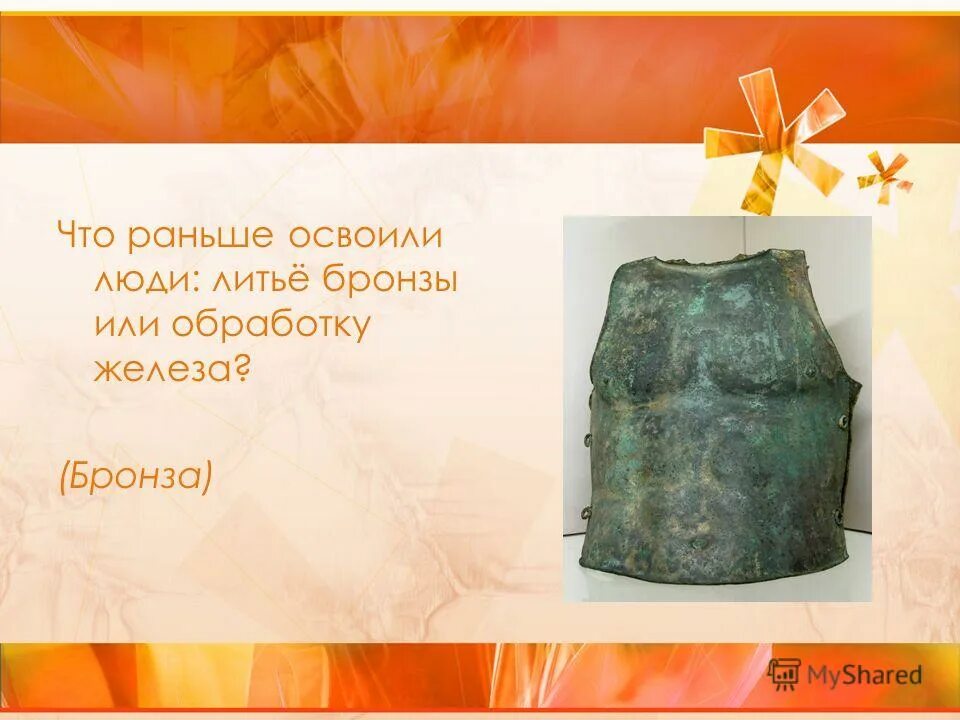 Что раньше освоили люди: литьё бронзы или обработку железа?

(Бронза)

MyShared